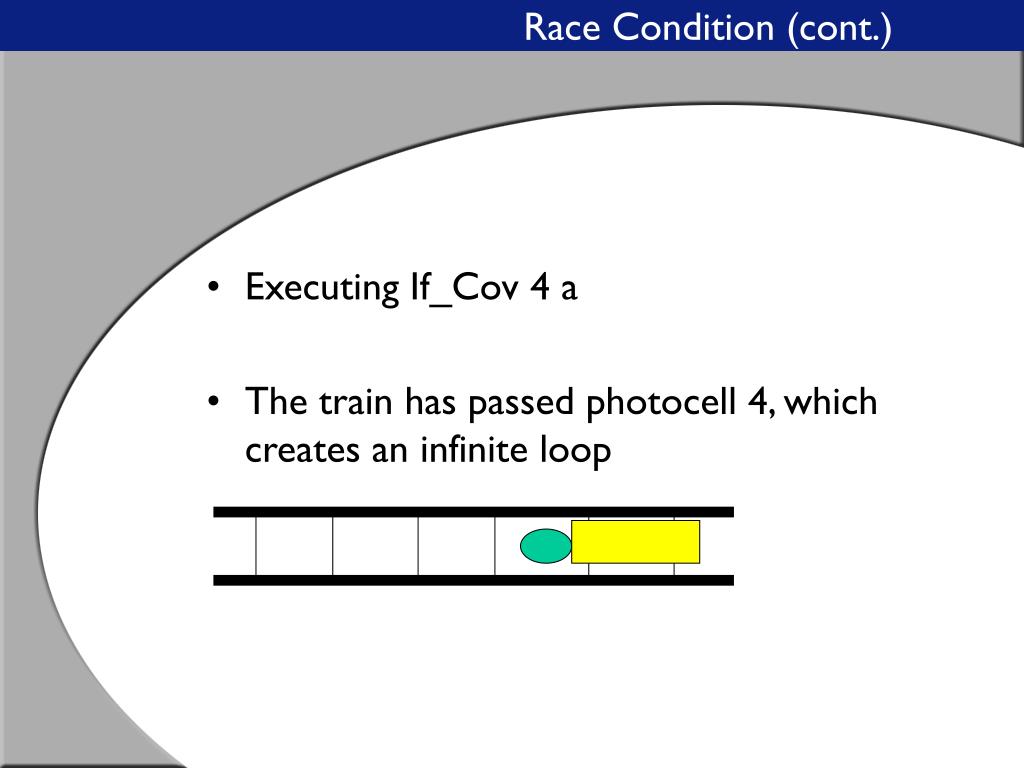 Race Condition (cont.)

• Executing If_Cov 4 a

• The train has passed photocell 4, which creates an infinite loop